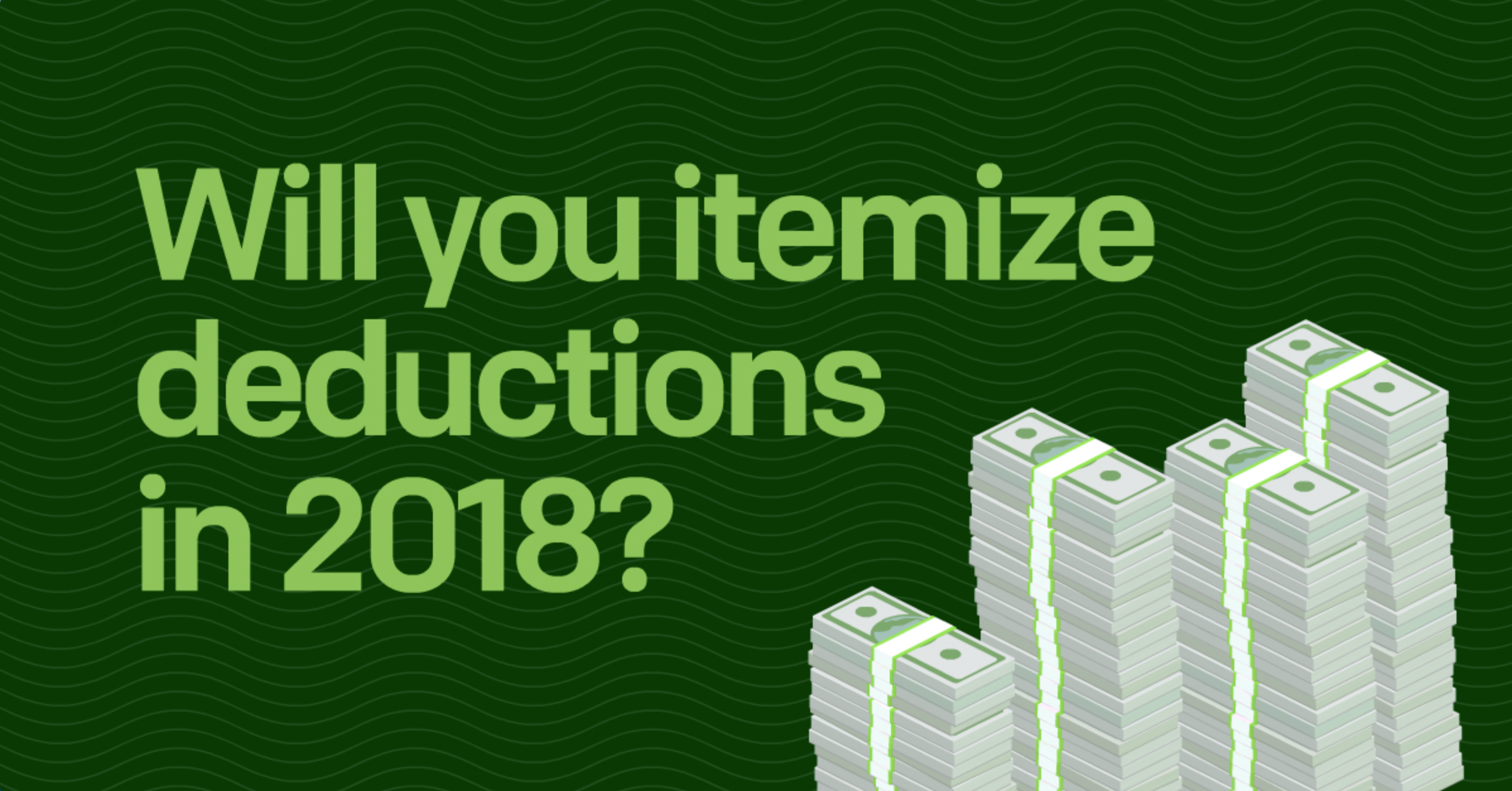 Will you itemize deductions in 2018?